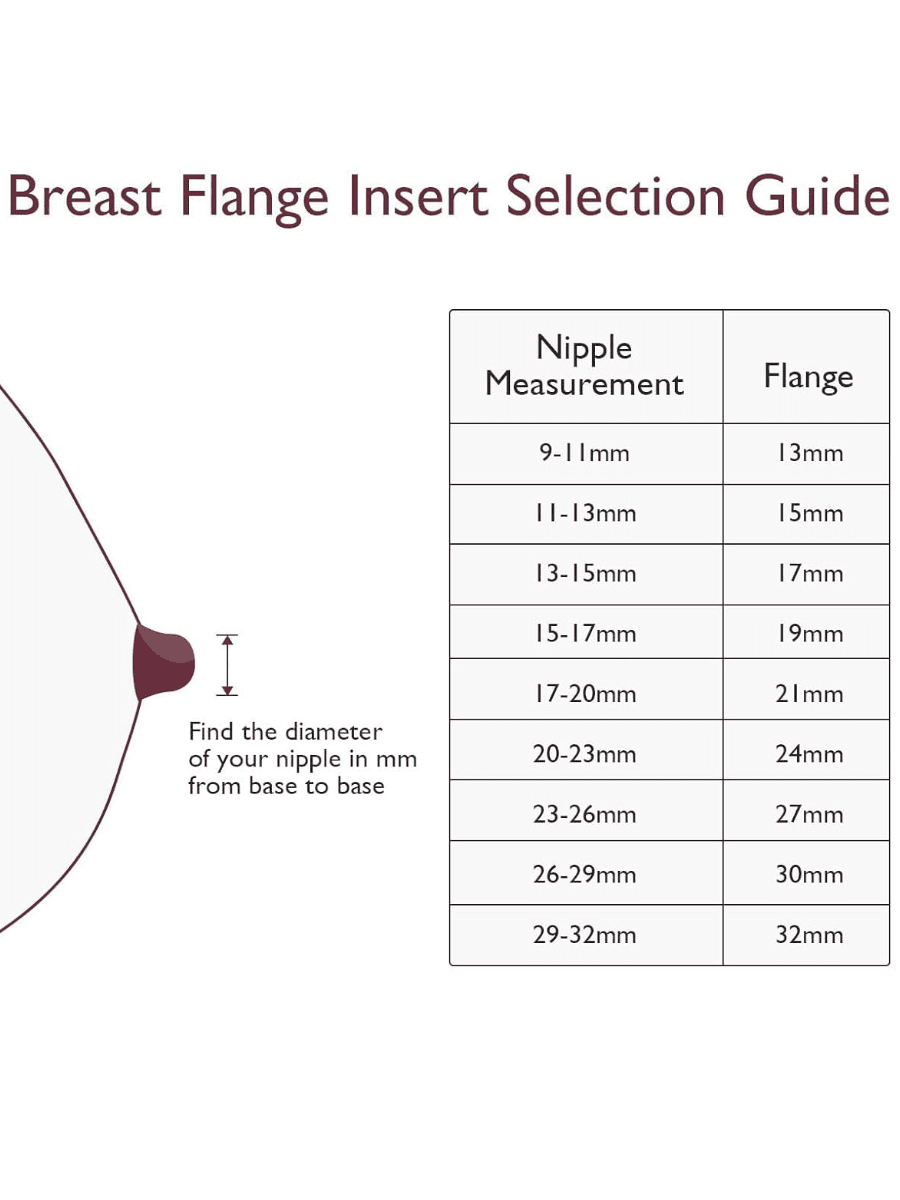 Breast Flange Insert Selection Guide

Find the diameter of your nipple in mm from base to base

| Nipple Measurement | Flange |
|---|---|
| 9-11mm | 13mm |
| 11-13mm | 15mm |
| 13-15mm | 17mm |
| 15-17mm | 19mm |
| 17-20mm | 21mm |
| 20-23mm | 24mm |
| 23-26mm | 27mm |
| 26-29mm | 30mm |
| 29-32mm | 32mm |